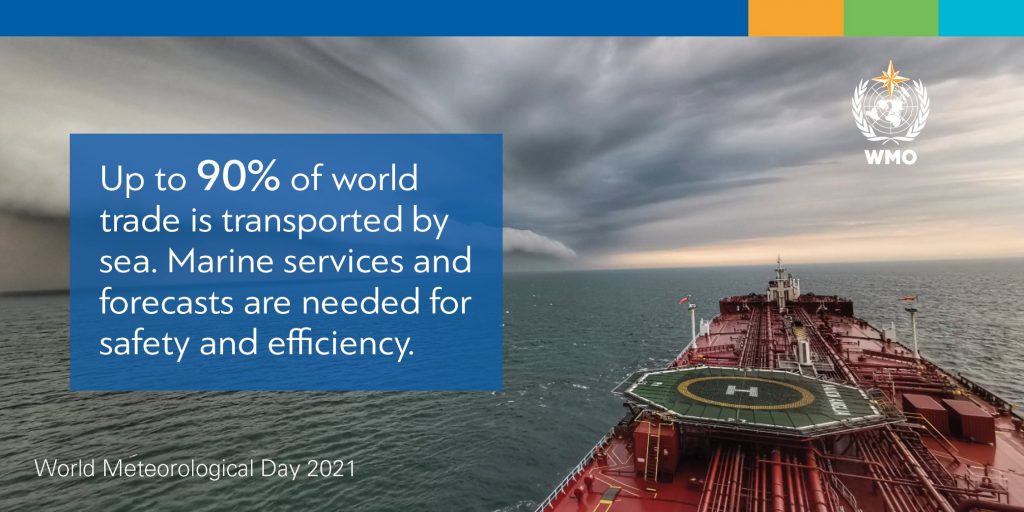 WMO

Up to 90% of world trade is transported by sea. Marine services and forecasts are needed for safety and efficiency.

H

World Meteorological Day 2021